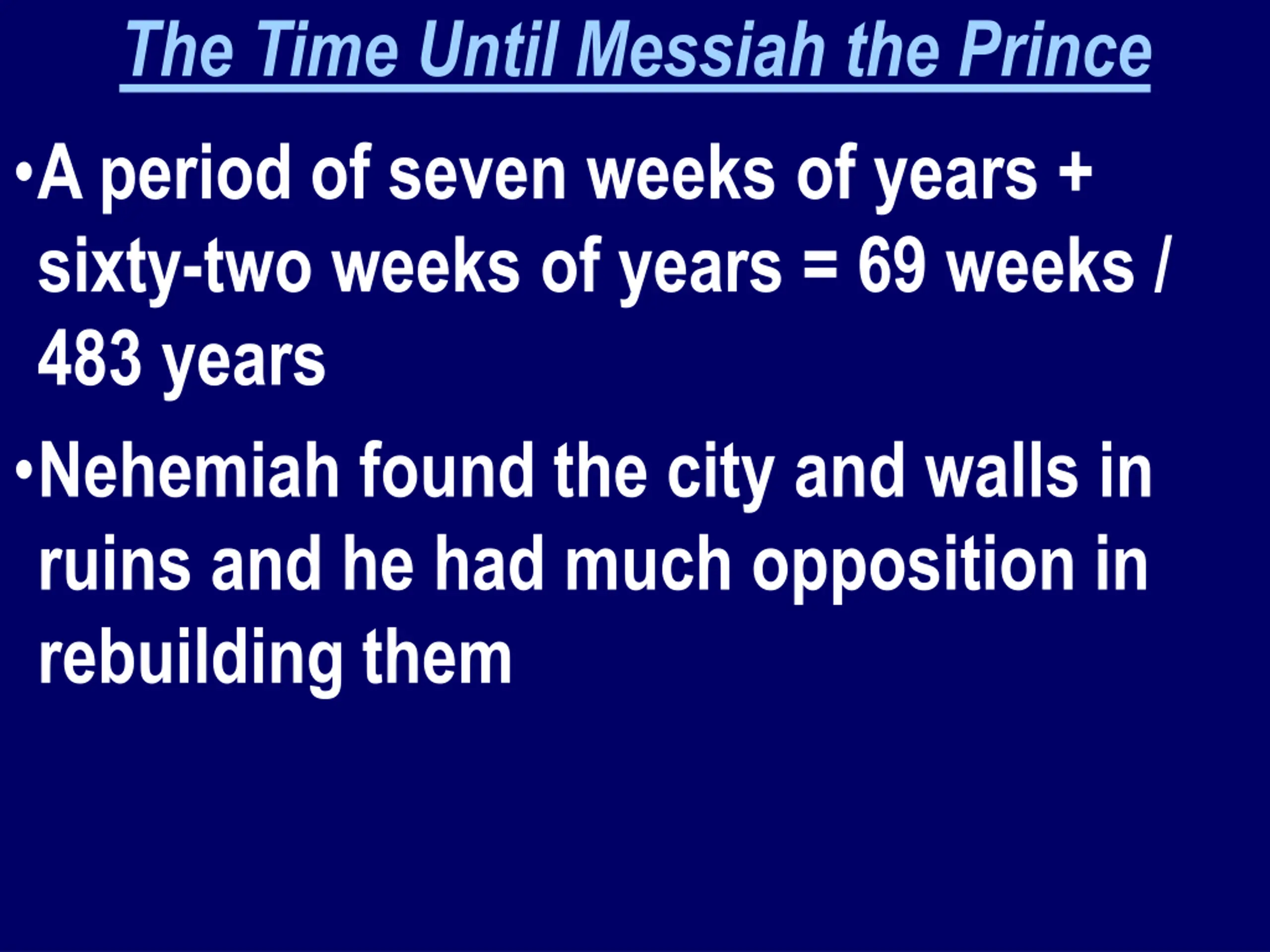 The Time Until Messiah the Prince

•A period of seven weeks of years + sixty-two weeks of years = 69 weeks / 483 years

•Nehemiah found the city and walls in ruins and he had much opposition in rebuilding them